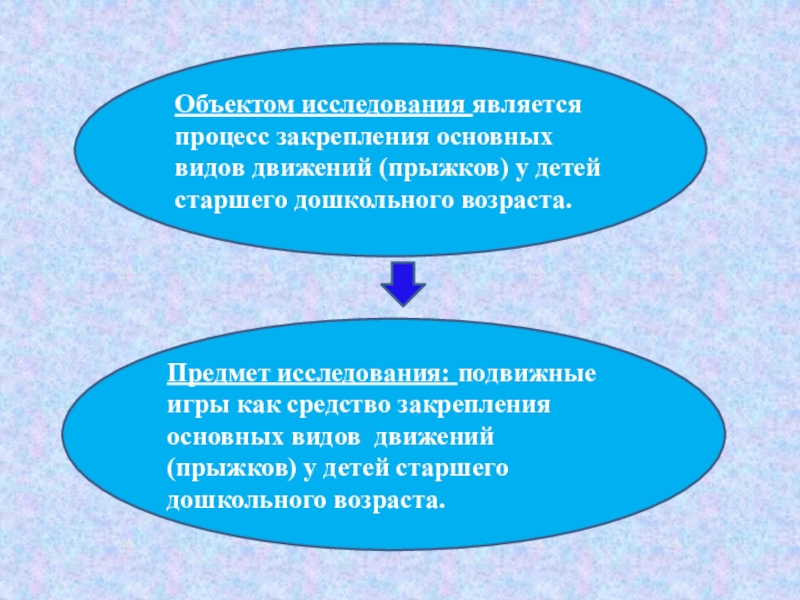 Объектом исследования является процесс закрепления основных видов движений (прыжков) у детей старшего дошкольного возраста.

Предмет исследования: подвижные игры как средство закрепления основных видов движений (прыжков) у детей старшего дошкольного возраста.